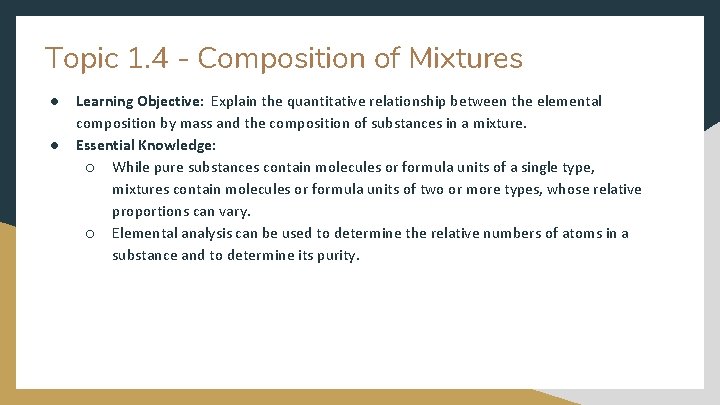 Topic 1.4 - Composition of Mixtures

● Learning Objective: Explain the quantitative relationship between the elemental composition by mass and the composition of substances in a mixture.
● Essential Knowledge:
○ While pure substances contain molecules or formula units of a single type, mixtures contain molecules or formula units of two or more types, whose relative proportions can vary.
○ Elemental analysis can be used to determine the relative numbers of atoms in a substance and to determine its purity.